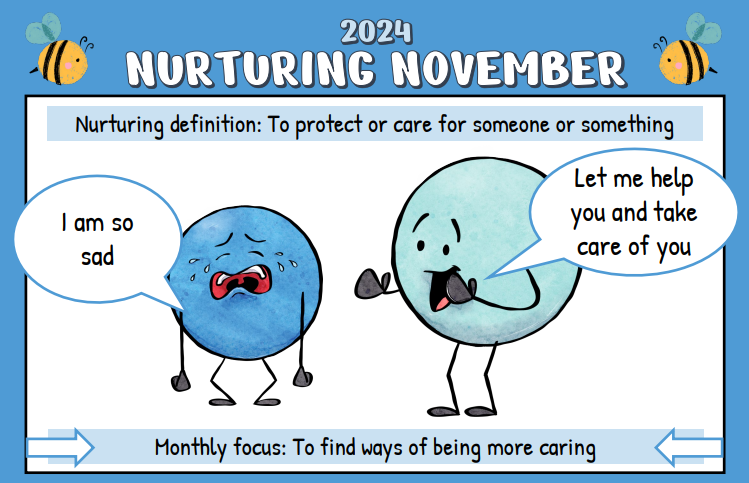 2024
NURTURING NOVEMBER

Nurturing definition: To protect or care for someone or something

I am so sad

Let me help you and take care of you

Monthly focus: To find ways of being more caring